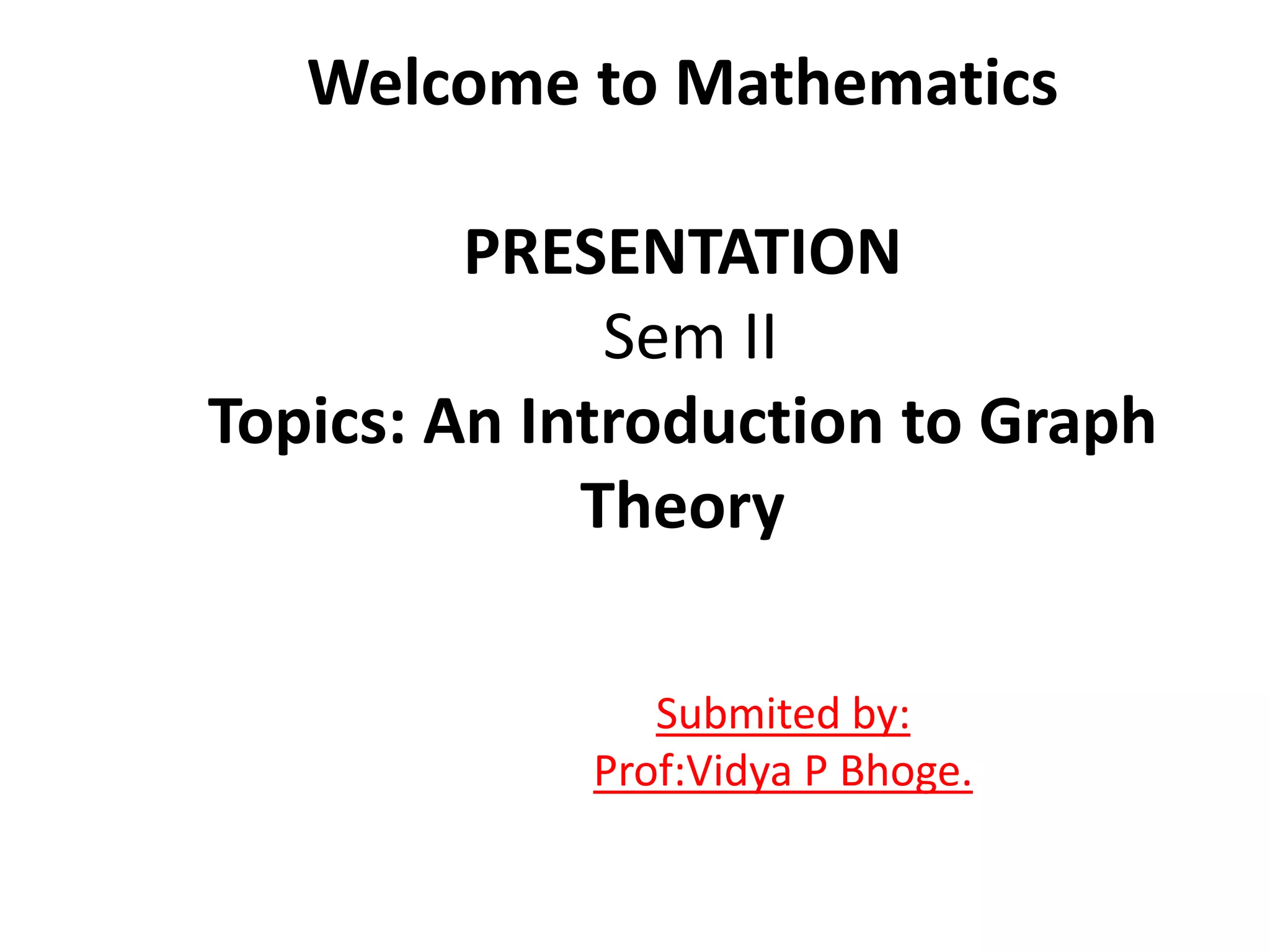 Welcome to Mathematics

PRESENTATION
Sem II
Topics: An Introduction to Graph Theory

Submited by:
Prof:Vidya P Bhoge.